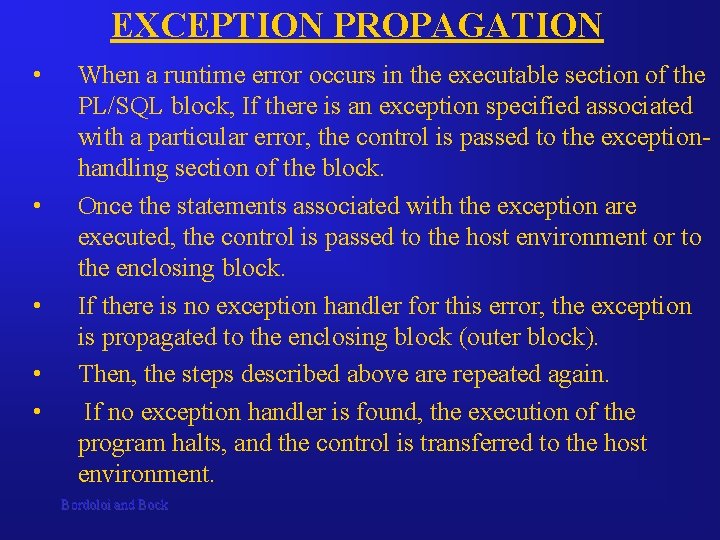 EXCEPTION PROPAGATION

• When a runtime error occurs in the executable section of the PL/SQL block, If there is an exception specified associated with a particular error, the control is passed to the exception-handling section of the block.

• Once the statements associated with the exception are executed, the control is passed to the host environment or to the enclosing block.

• If there is no exception handler for this error, the exception is propagated to the enclosing block (outer block).

• Then, the steps described above are repeated again.

• If no exception handler is found, the execution of the program halts, and the control is transferred to the host environment.

Bordoloi and Bock